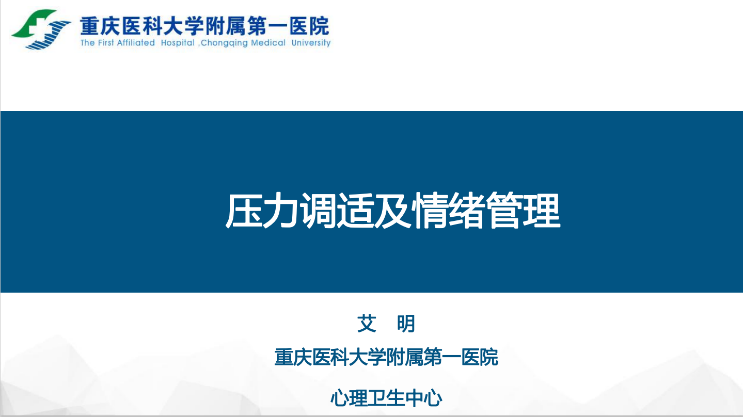 重庆医科大学附属第一医院
The First Affiliated Hospital ,Chongqing Medical University

压力调适及情绪管理

艾 明

重庆医科大学附属第一医院

心理卫生中心